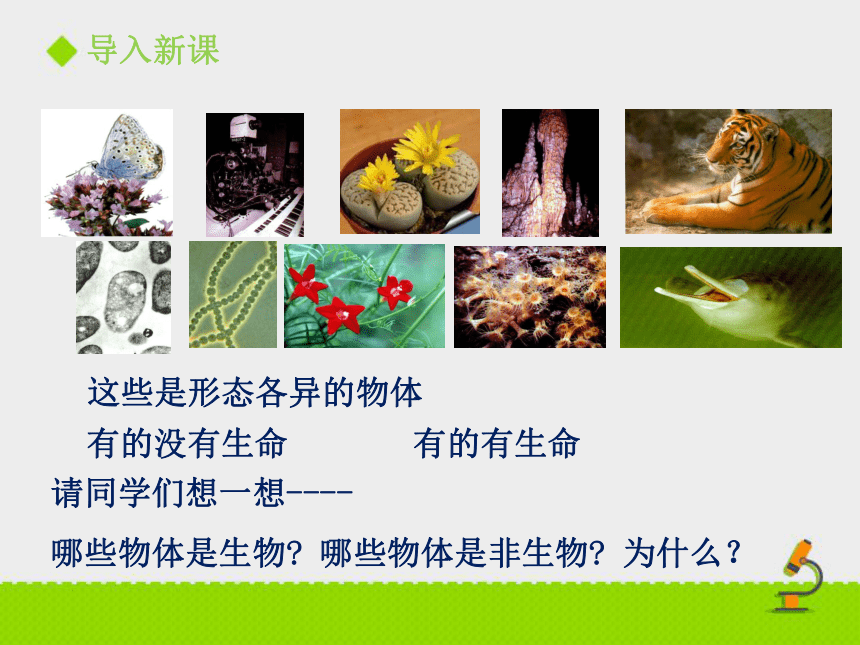 导入新课

这些是形态各异的物体

有的没有生命　　　　有的有生命

请同学们想一想----

哪些物体是生物？哪些物体是非生物？为什么？